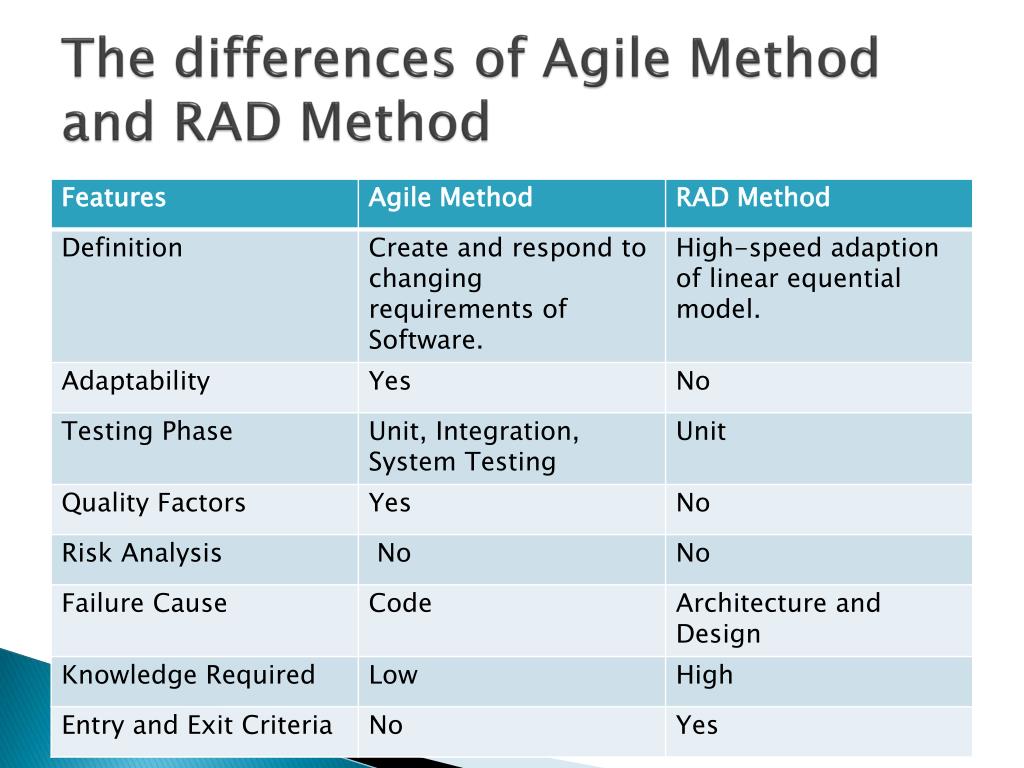 The differences of Agile Method and RAD Method

| Features | Agile Method | RAD Method |
|---|---|---|
| Definition | Create and respond to changing requirements of Software. | High-speed adaption of linear equential model. |
| Adaptability | Yes | No |
| Testing Phase | Unit, Integration, System Testing | Unit |
| Quality Factors | Yes | No |
| Risk Analysis | No | No |
| Failure Cause | Code | Architecture and Design |
| Knowledge Required | Low | High |
| Entry and Exit Criteria | No | Yes |